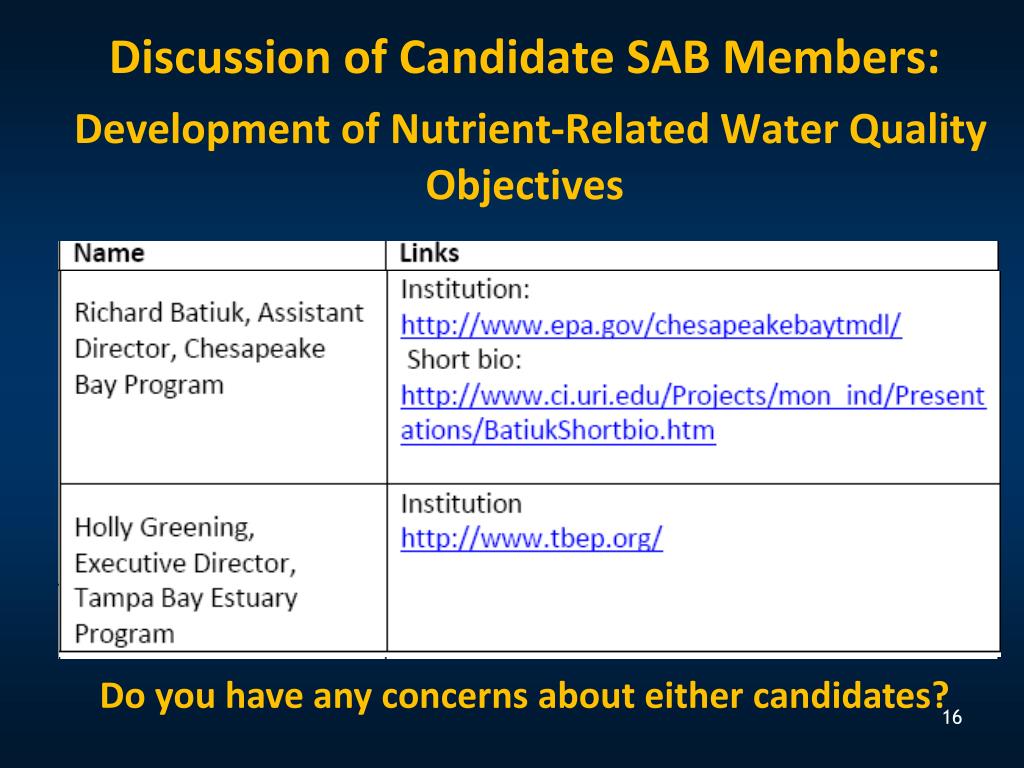 Discussion of Candidate SAB Members:

Development of Nutrient-Related Water Quality Objectives

| Name | Links |
|---|---|
| Richard Batiuk, Assistant Director, Chesapeake Bay Program | Institution: http://www.epa.gov/chesapeakebaytmdl/ Short bio: http://www.ci.uri.edu/Projects/mon_ind/Presentations/BatiukShortbio.htm |
| Holly Greening, Executive Director, Tampa Bay Estuary Program | Institution http://www.tbep.org/ |

Do you have any concerns about either candidates?

16